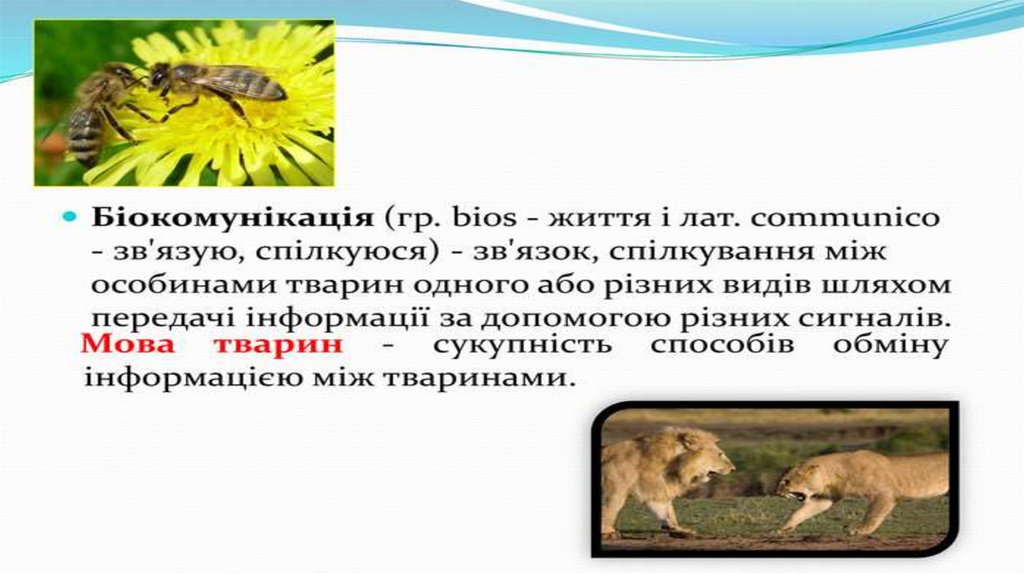 Біокомунікація (гр. bios - життя і лат. communico - зв'язую, спілкуюся) - зв'язок, спілкування між особинами тварин одного або різних видів шляхом передачі інформації за допомогою різних сигналів.

Мова тварин - сукупність способів обміну інформацією між тваринами.